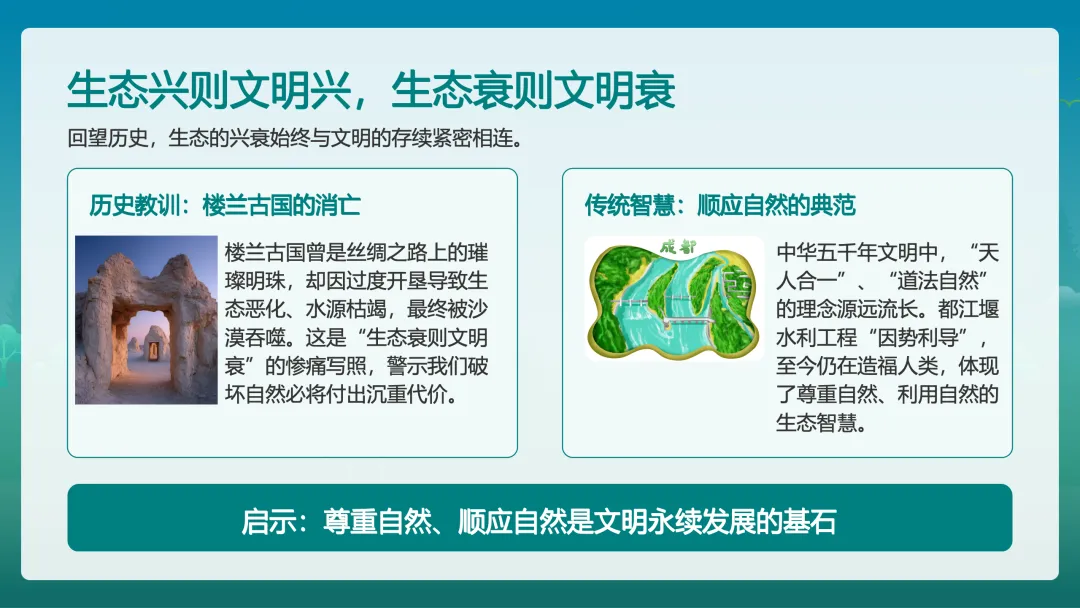 生态兴则文明兴，生态衰则文明衰

回望历史，生态的兴衰始终与文明的存续紧密相连。

历史教训：楼兰古国的消亡

楼兰古国曾是丝绸之路上的璀璨明珠，却因过度开垦导致生态恶化、水源枯竭，最终被沙漠吞噬。这是“生态衰则文明衰”的惨痛写照，警示我们破坏自然必将付出沉重代价。

传统智慧：顺应自然的典范

成都

中华五千年文明中，“天人合一”、“道法自然”的理念源远流长。都江堰水利工程“因势利导”，至今仍在造福人类，体现了尊重自然、利用自然的生态智慧。

启示：尊重自然、顺应自然是文明永续发展的基石